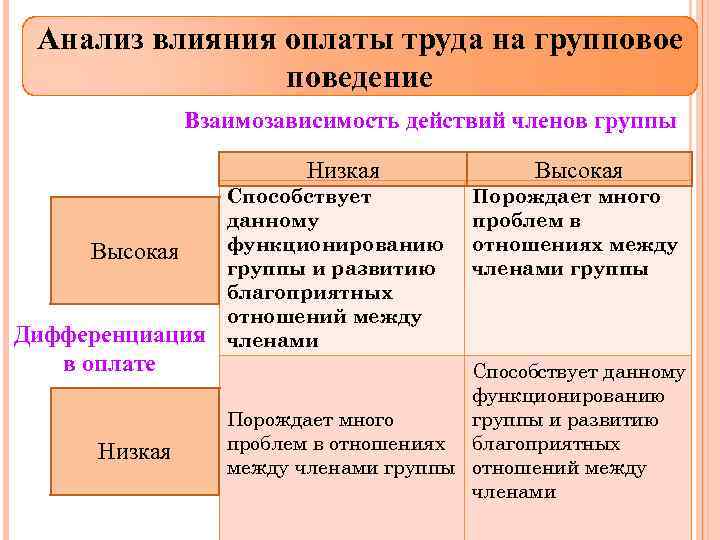 Анализ влияния оплаты труда на групповое поведение

Взаимозависимость действий членов группы

Дифференциация в оплате

| | Низкая | Высокая |
|---|---|---|
| Высокая | Способствует данному функционированию группы и развитию благоприятных отношений между членами | Порождает много проблем в отношениях между членами группы |
| Низкая | Порождает много проблем в отношениях между членами группы | Способствует данному функционированию группы и развитию благоприятных отношений между членами |